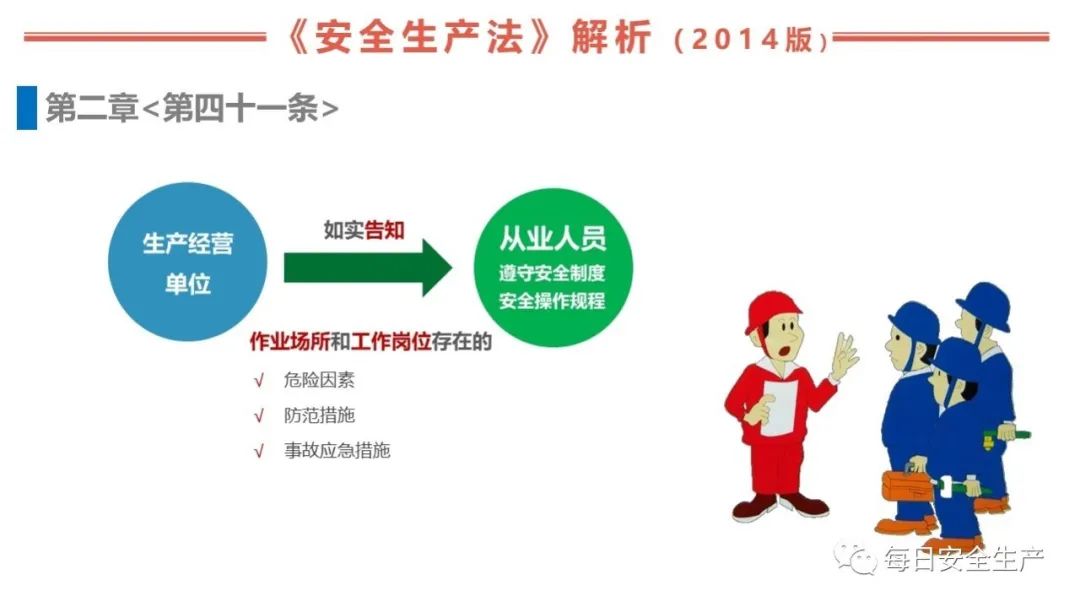 《安全生产法》解析（2014版）

第二章<第四十一条>

生产经营单位

如实告知

从业人员
遵守安全制度
安全操作规程

作业场所和工作岗位存在的

√ 危险因素
√ 防范措施
√ 事故应急措施

每日安全生产